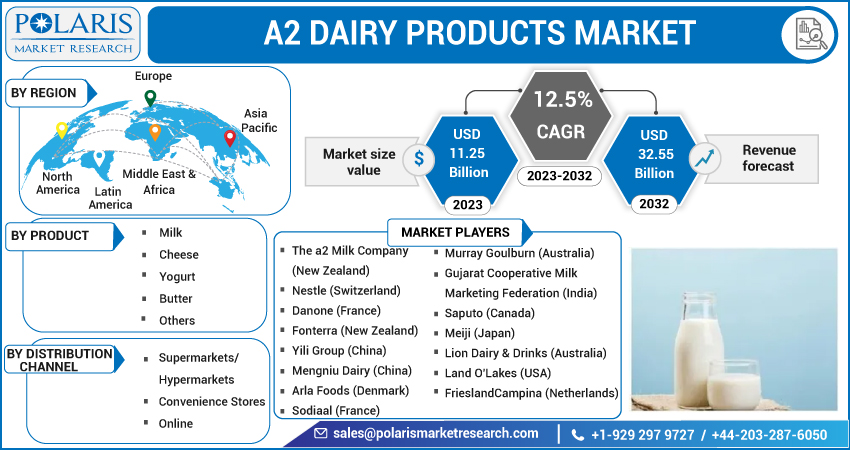 POLARIS
MARKET RESEARCH

A2 DAIRY PRODUCTS MARKET

BY REGION

Europe

Asia Pacific

North America

Latin America

Middle East & Africa

Market size value

USD 11.25 Billion

2023

12.5%

CAGR

2023-2032

USD 32.55 Billion

2032

Revenue forecast

BY PRODUCT

- Milk
- Cheese
- Yogurt
- Butter
- Others

BY DISTRIBUTION CHANNEL

- Supermarkets/ Hypermarkets
- Convenience Stores
- Online

MARKET PLAYERS

- The a2 Milk Company (New Zealand)
- Nestle (Switzerland)
- Danone (France)
- Fonterra (New Zealand)
- Yili Group (China)
- Mengniu Dairy (China)
- Arla Foods (Denmark)
- Sodiaal (France)

- Murray Goulburn (Australia)
- Gujarat Cooperative Milk Marketing Federation (India)
- Saputo (Canada)
- Meiji (Japan)
- Lion Dairy & Drinks (Australia)
- Land O'Lakes (USA)
- FrieslandCampina (Netherlands)

sales@polarismarketresearch.com

+1-929 297 9727 / +44-203-287-6050